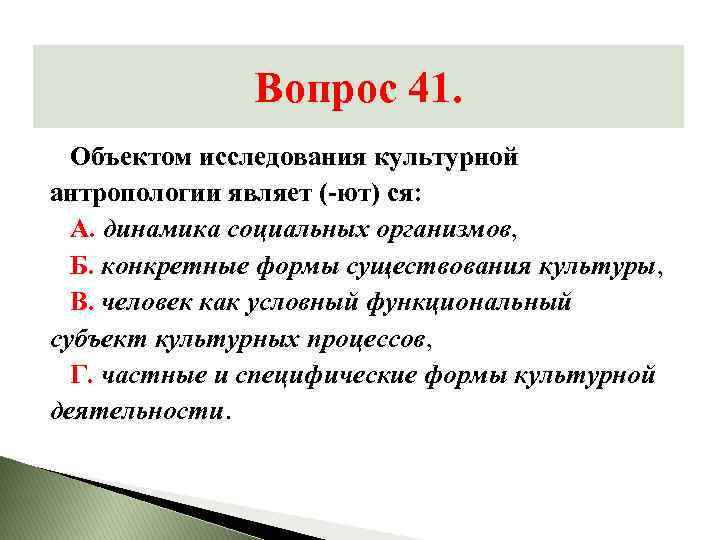 Вопрос 41.

Объектом исследования культурной антропологии являет (-ют) ся:

А. динамика социальных организмов,

Б. конкретные формы существования культуры,

В. человек как условный функциональный субъект культурных процессов,

Г. частные и специфические формы культурной деятельности.